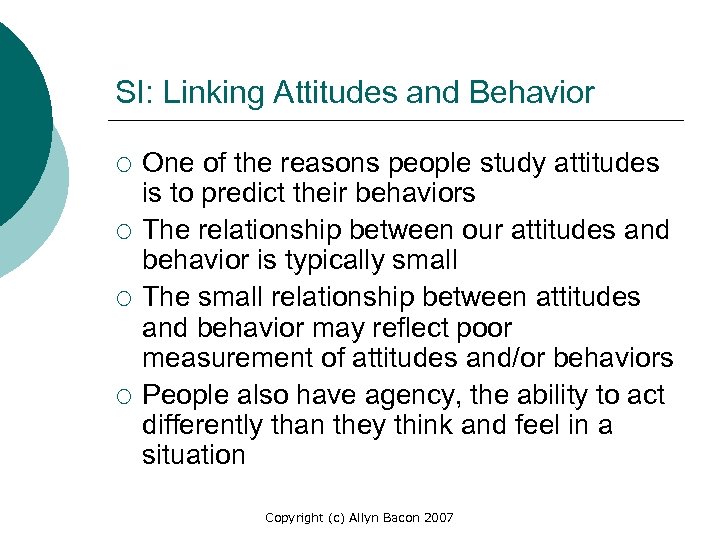 SI: Linking Attitudes and Behavior

○ One of the reasons people study attitudes is to predict their behaviors
○ The relationship between our attitudes and behavior is typically small
○ The small relationship between attitudes and behavior may reflect poor measurement of attitudes and/or behaviors
○ People also have agency, the ability to act differently than they think and feel in a situation

Copyright (c) Allyn Bacon 2007